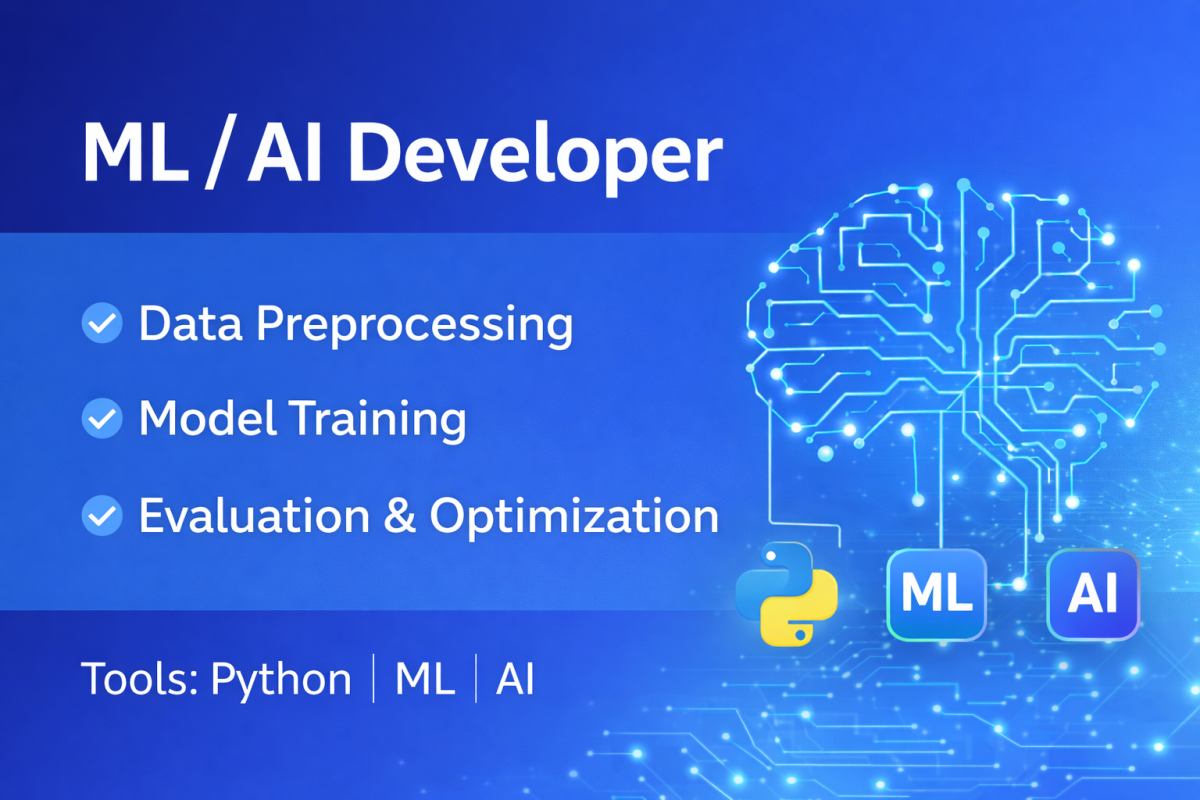 ML / AI Developer

Data Preprocessing

Model Training

Evaluation & Optimization

ML

AI

Tools: Python | ML | AI